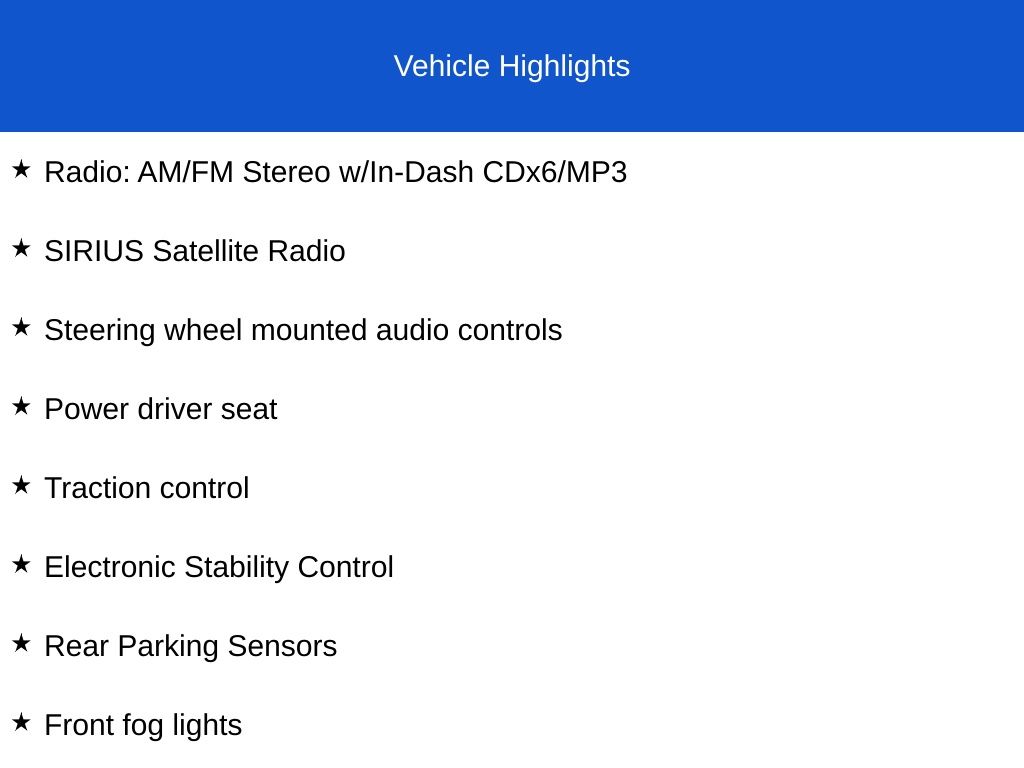 Vehicle Highlights

★ Radio: AM/FM Stereo w/In-Dash CDx6/MP3

★ SIRIUS Satellite Radio

★ Steering wheel mounted audio controls

★ Power driver seat

★ Traction control

★ Electronic Stability Control

★ Rear Parking Sensors

★ Front fog lights